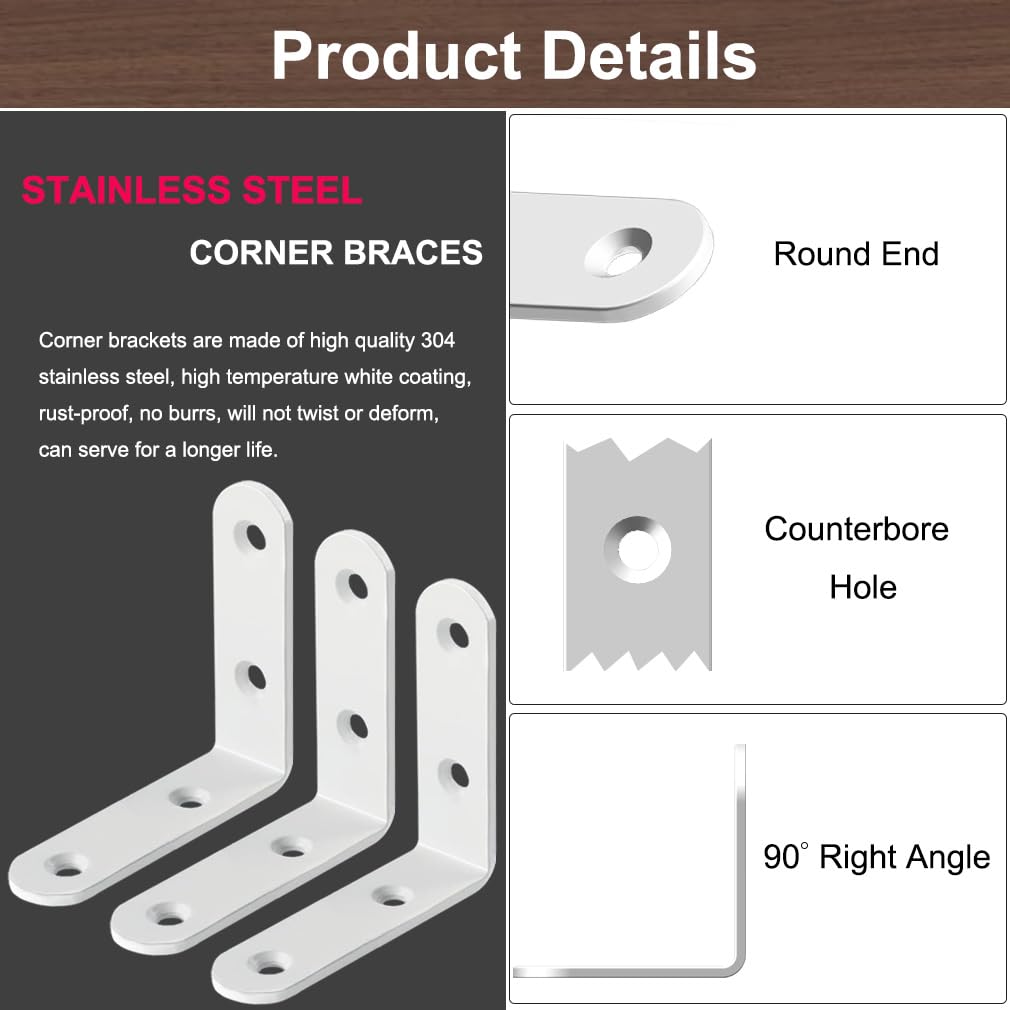 Product Details

STAINLESS STEEL

CORNER BRACES

Corner brackets are made of high quality 304 stainless steel, high temperature white coating, rust-proof, no burrs, will not twist or deform, can serve for a longer life.

Round End

Counterbore Hole

90° Right Angle